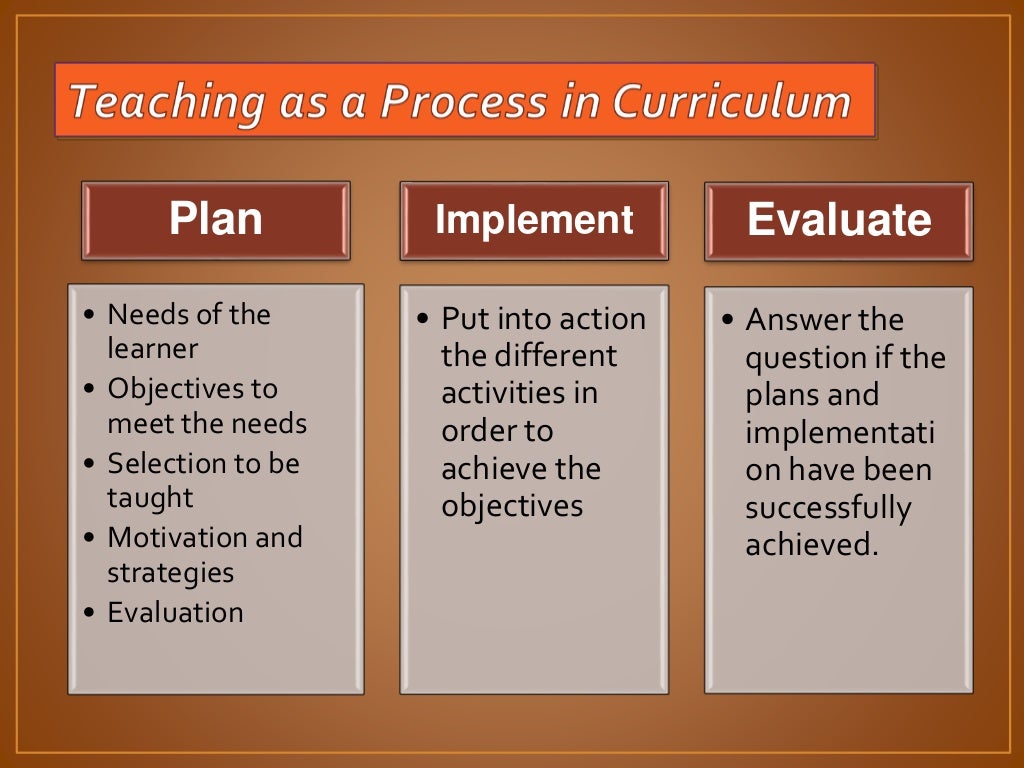 Teaching as a Process in Curriculum

Plan

• Needs of the learner
• Objectives to meet the needs
• Selection to be taught
• Motivation and strategies
• Evaluation

Implement

• Put into action the different activities in order to achieve the objectives

Evaluate

• Answer the question if the plans and implementati on have been successfully achieved.